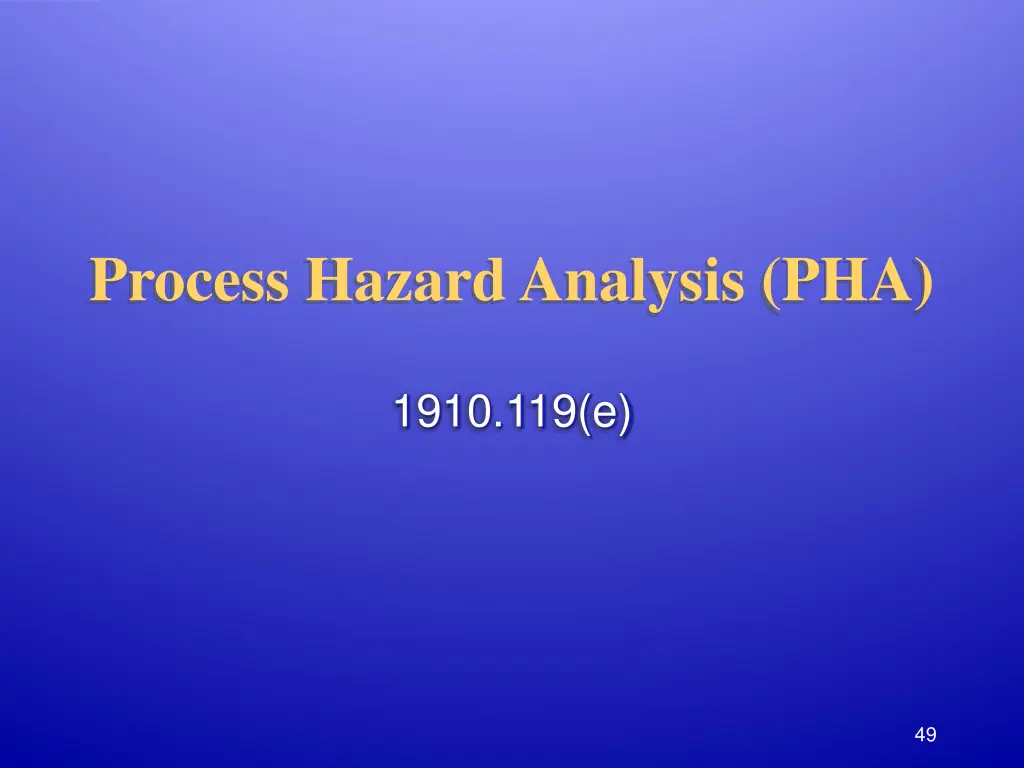 Process Hazard Analysis (PHA)

1910.119(e)

49